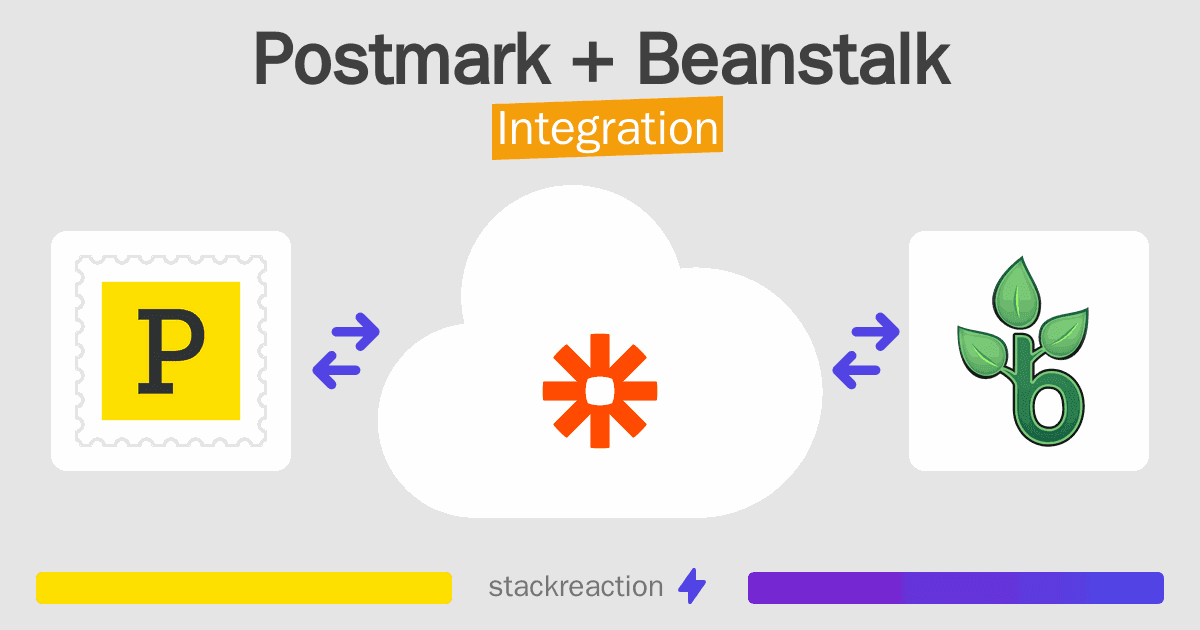 Postmark + Beanstalk
Integration

P

b

stackreaction